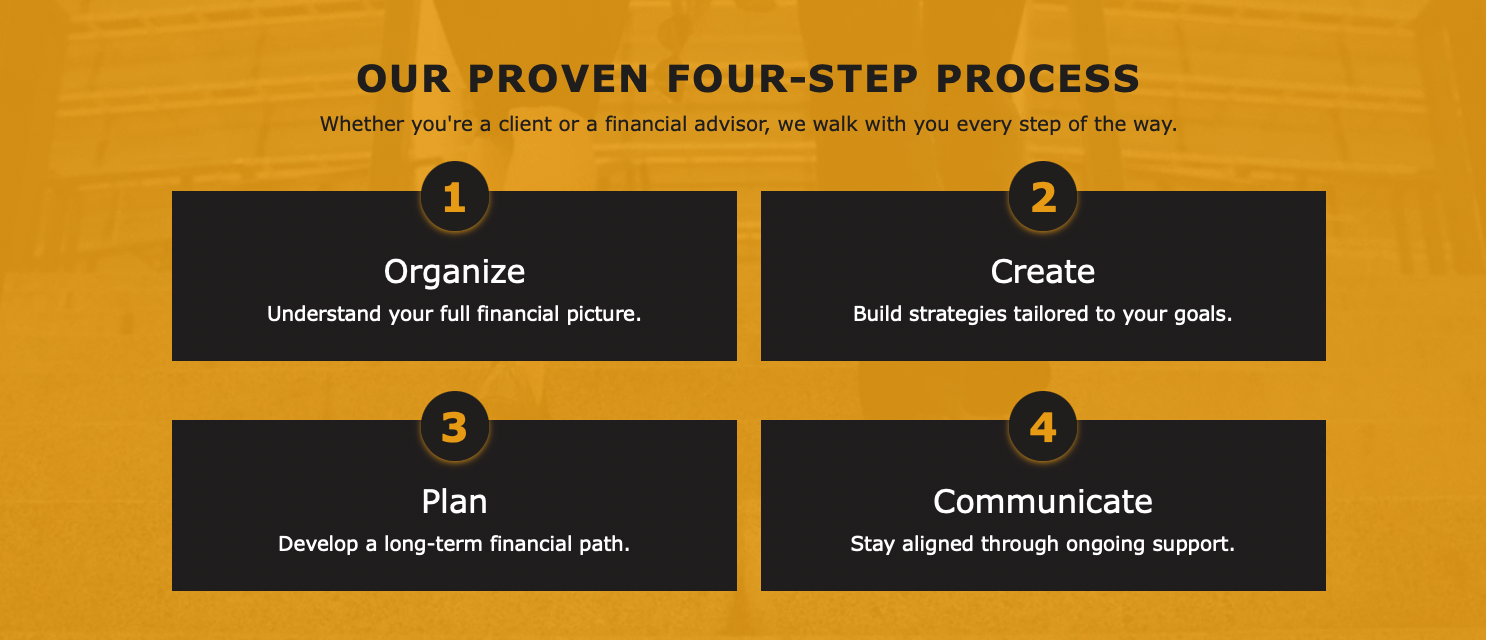 OUR PROVEN FOUR-STEP PROCESS

Whether you're a client or a financial advisor, we walk with you every step of the way.

1

Organize

Understand your full financial picture.

2

Create

Build strategies tailored to your goals.

3

Plan

Develop a long-term financial path.

4

Communicate

Stay aligned through ongoing support.